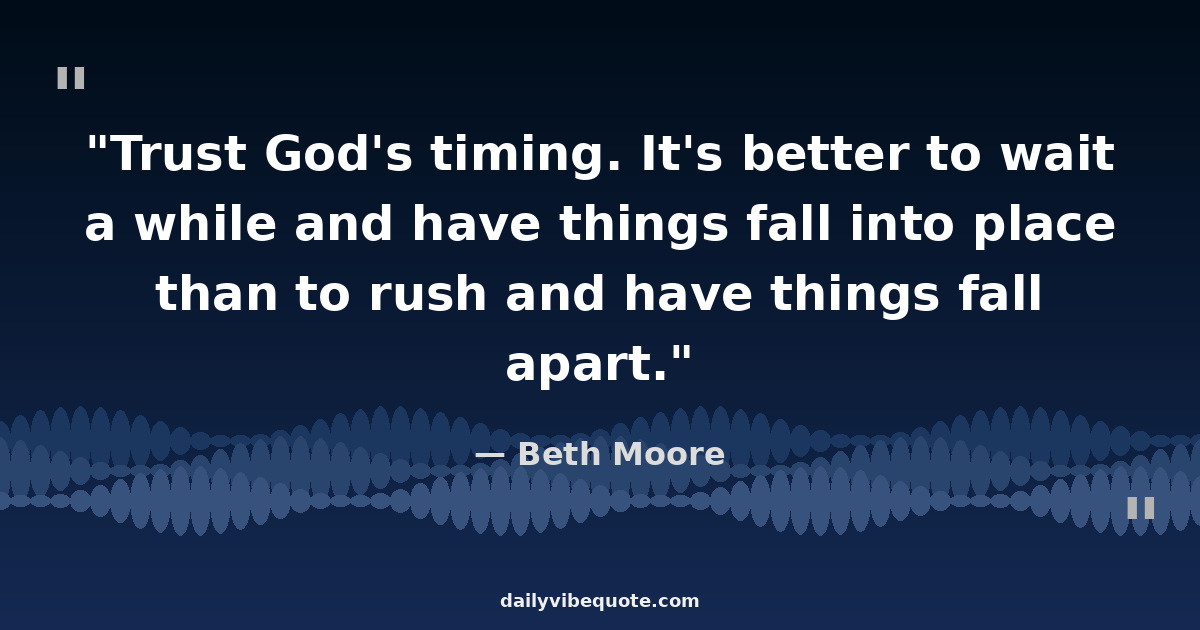 "

"Trust God's timing. It's better to wait a while and have things fall into place than to rush and have things fall apart."

— Beth Moore

"

dailyvibequote.com